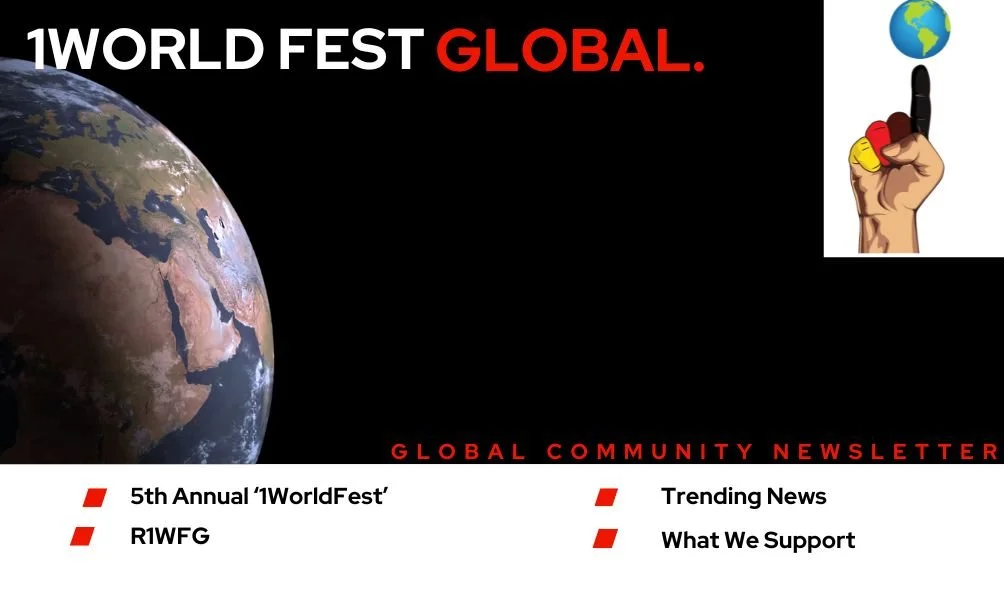 1WORLD FEST GLOBAL.

GLOBAL COMMUNITY NEWSLETTER

5th Annual '1WorldFest'

R1WFG

Trending News

What We Support